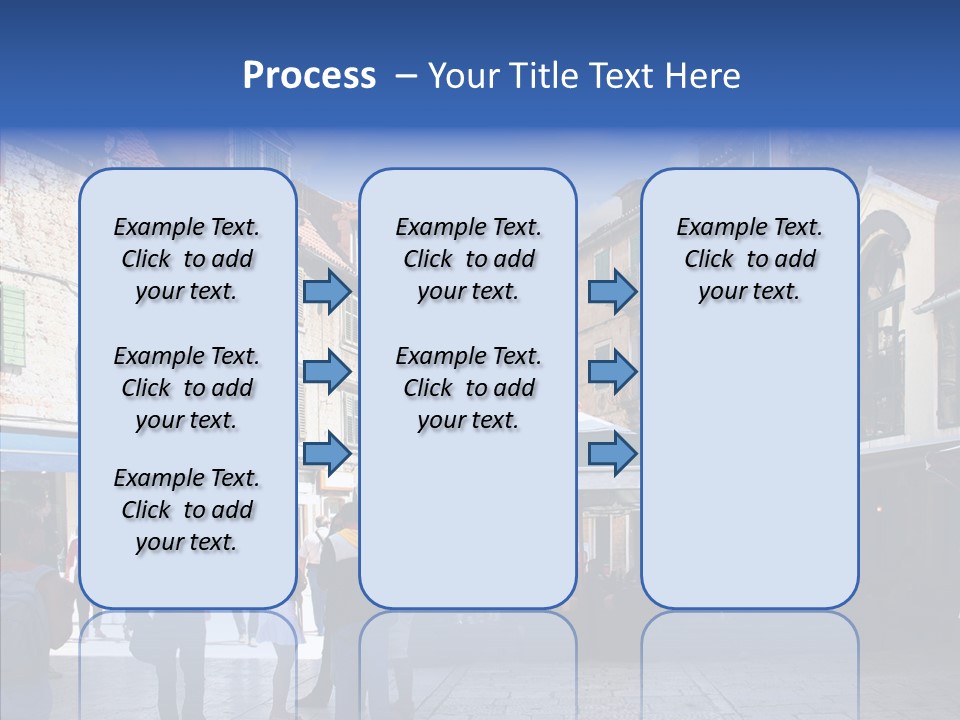 Process – Your Title Text Here

Example Text. Click to add your text.

Example Text. Click to add your text.

Example Text. Click to add your text.

Example Text. Click to add your text.

Example Text. Click to add your text.

Example Text. Click to add your text.